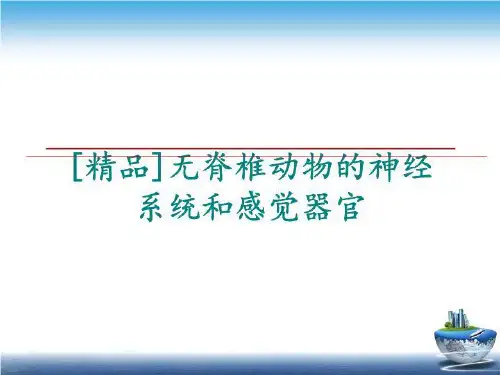 [精品]无脊椎动物的神经系统和感觉器官